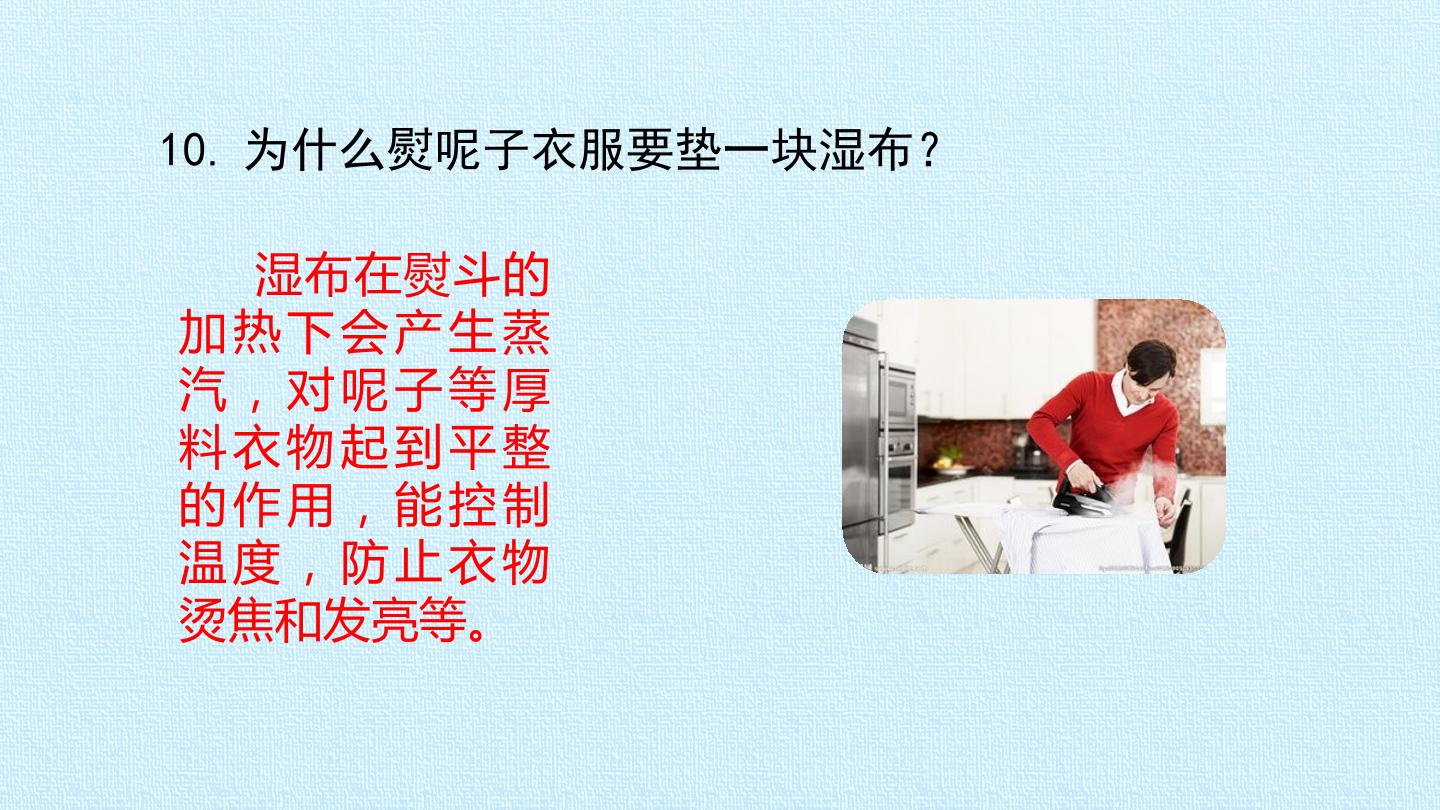 10. 为什么熨呢子衣服要垫一块湿布？

湿布在熨斗的加热下会产生蒸汽，对呢子等厚料衣物起到平整的作用，能控制温度，防止衣物烫焦和发亮等。